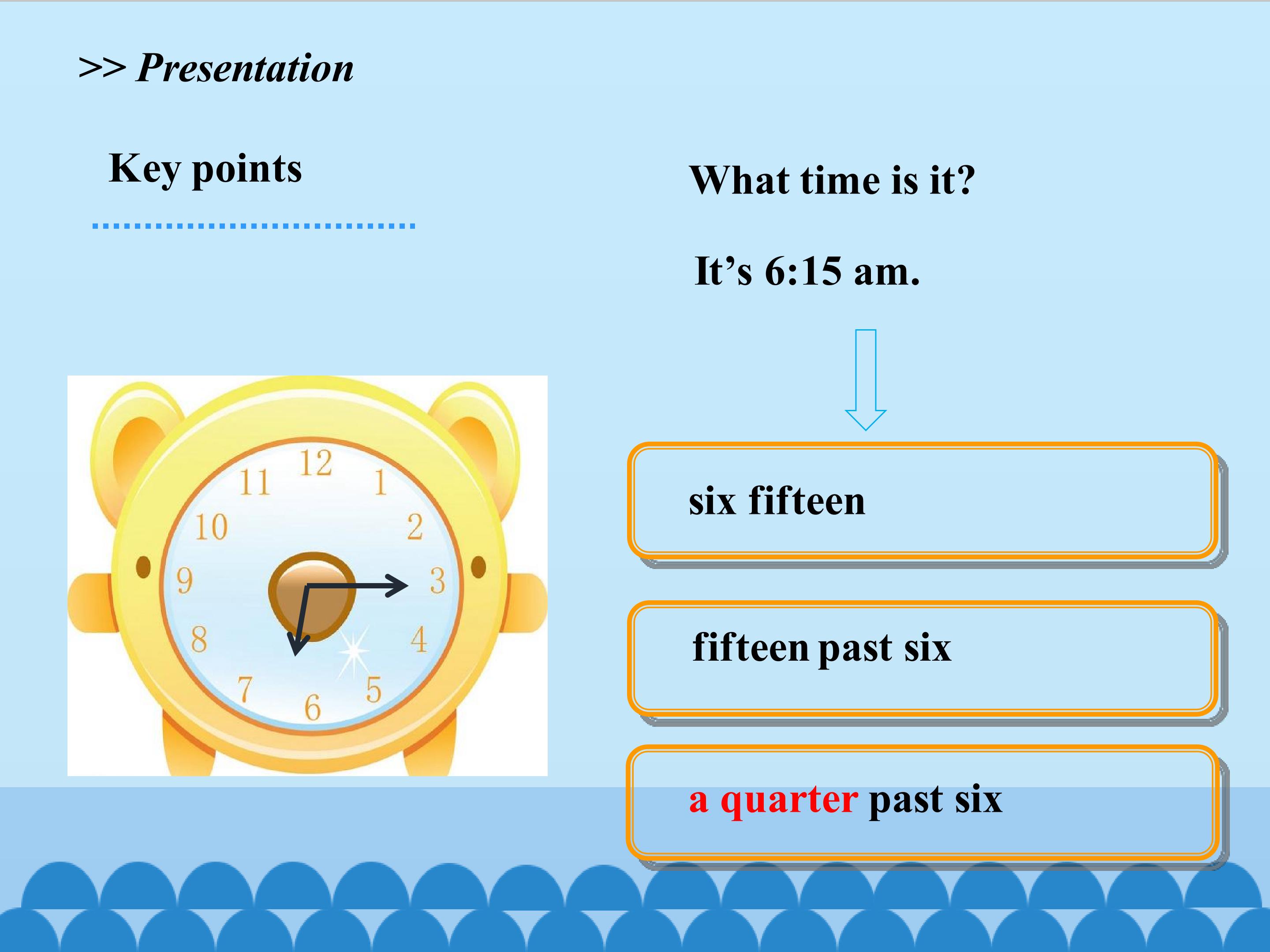 >> Presentation

Key points

What time is it?

It’s 6:15 am.

12 1 2 3 4 5 6 7 8 9 10 11

six fifteen

fifteen past six

a quarter past six